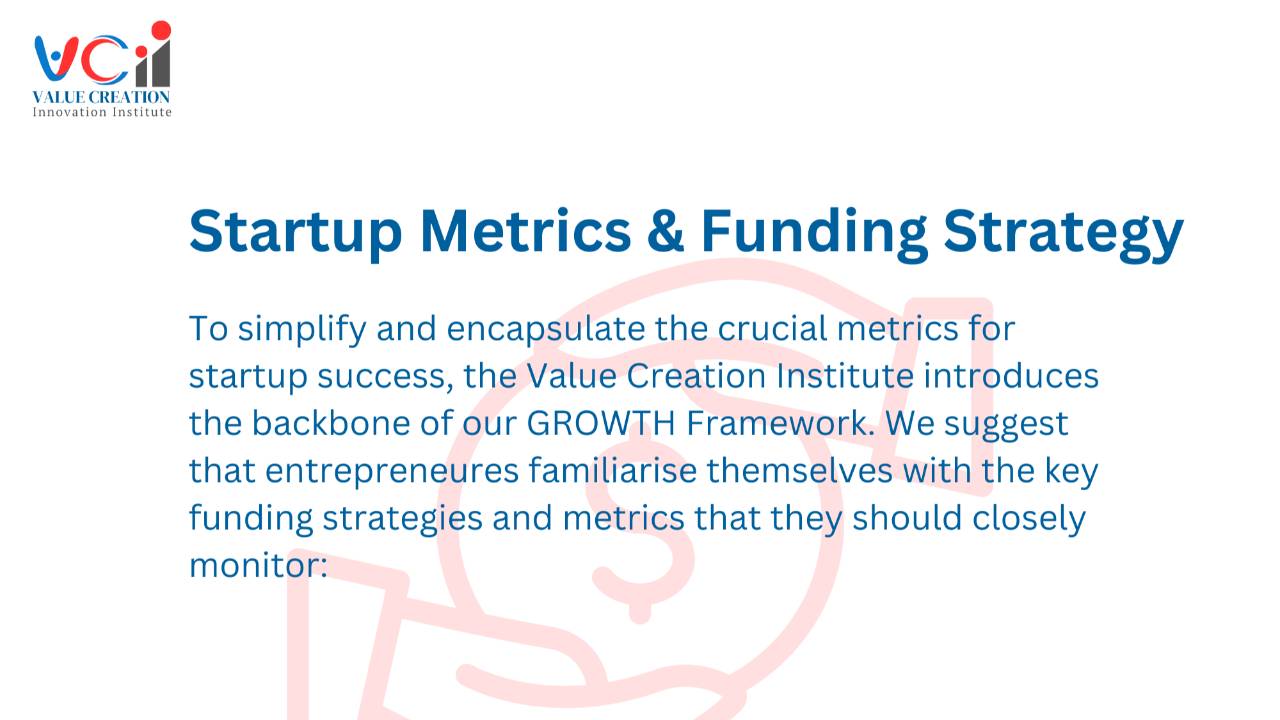 VCii
VALUE CREATION
Innovation Institute

Startup Metrics & Funding Strategy

To simplify and encapsulate the crucial metrics for startup success, the Value Creation Institute introduces the backbone of our GROWTH Framework. We suggest that entrepreneures familiarise themselves with the key funding strategies and metrics that they should closely monitor: